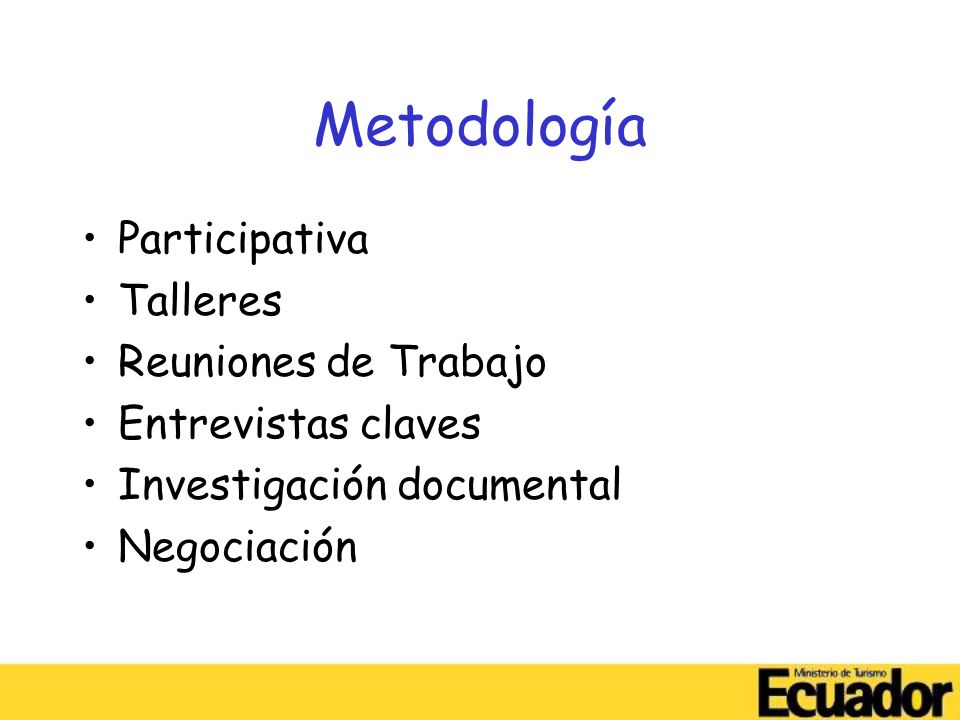 Metodología

• Participativa
• Talleres
• Reuniones de Trabajo
• Entrevistas claves
• Investigación documental
• Negociación

Ministerio de Turismo
Ecuador